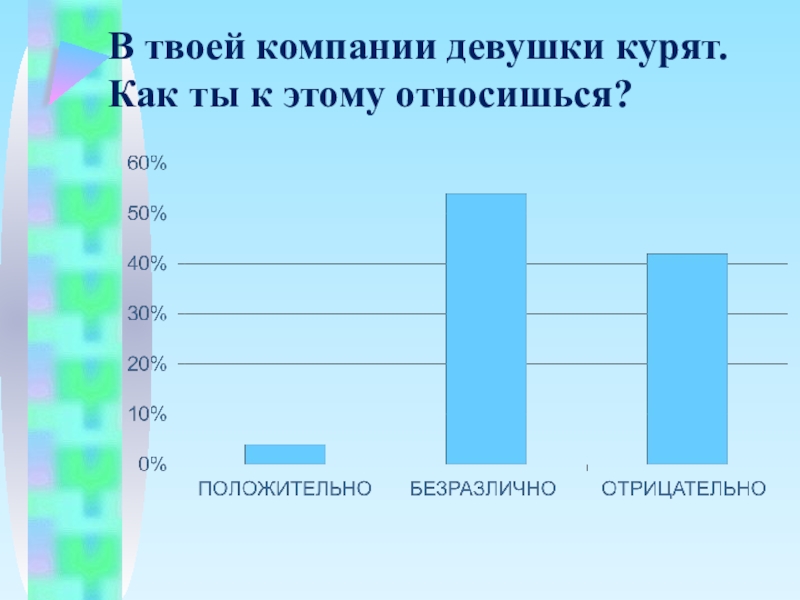 В твоей компании девушки курят. Как ты к этому относишься?

60%
50%
40%
30%
20%
10%
0%

ПОЛОЖИТЕЛЬНО БЕЗРАЗЛИЧНО ОТРИЦАТЕЛЬНО